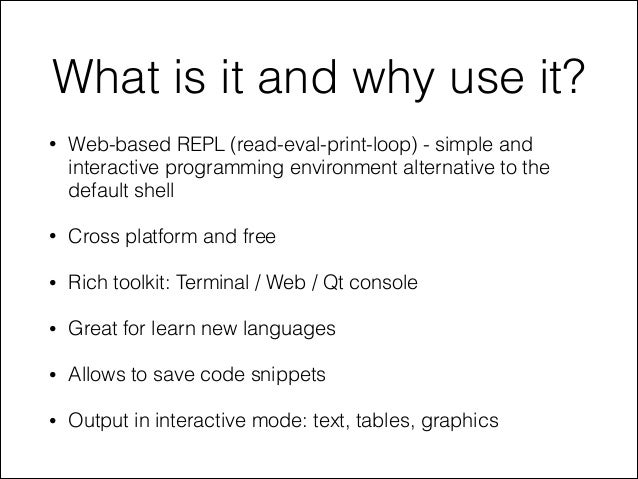 What is it and why use it?

• Web-based REPL (read-eval-print-loop) - simple and interactive programming environment alternative to the default shell

• Cross platform and free

• Rich toolkit: Terminal / Web / Qt console

• Great for learn new languages

• Allows to save code snippets

• Output in interactive mode: text, tables, graphics